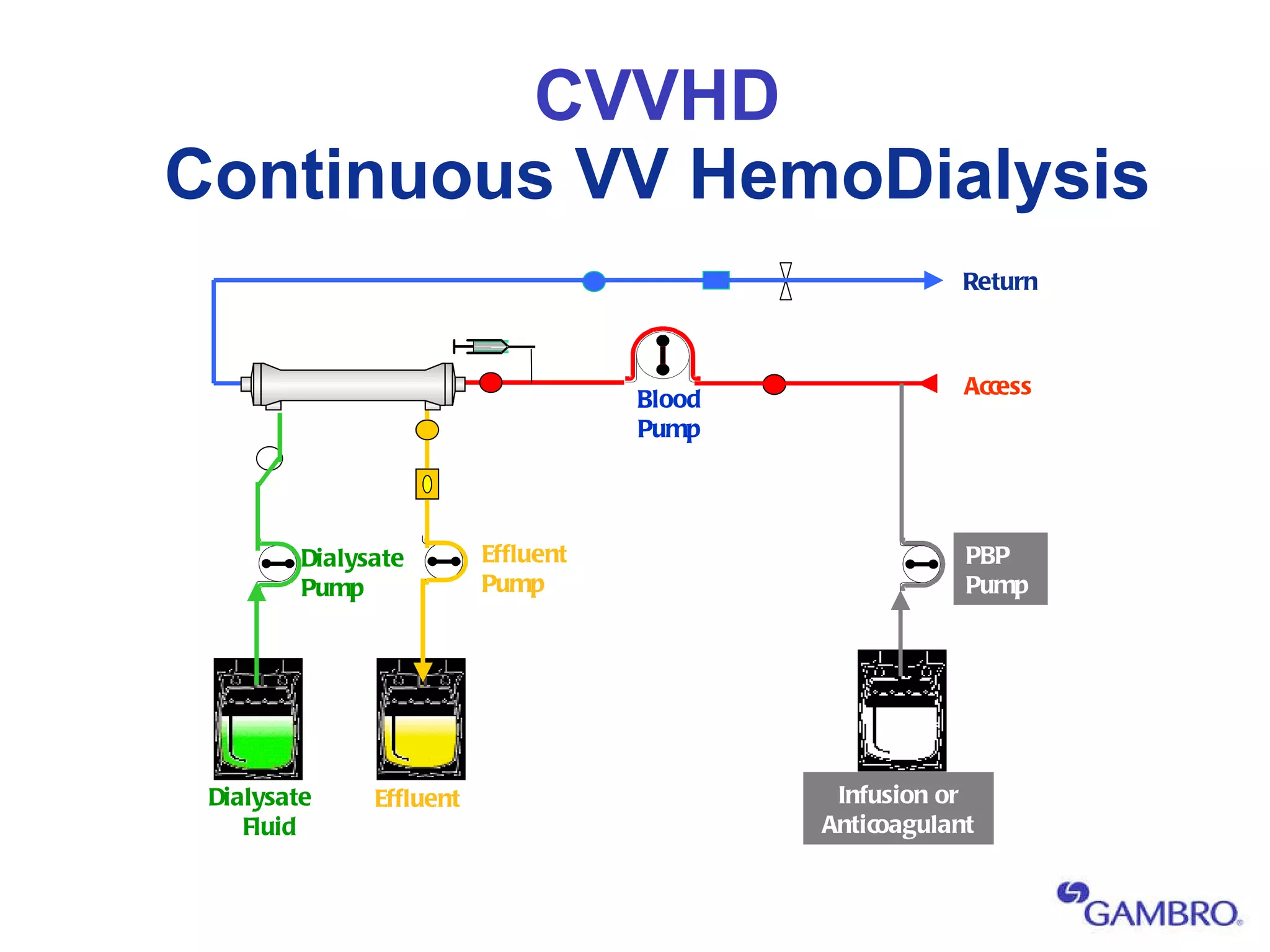 CVVHD
Continuous VV HemoDialysis

Return

Access

Blood Pump

Dialysate Pump

Effluent Pump

PBP Pump

Dialysate Fluid

Effluent

Infusion or Anticoagulant

GAMBRO